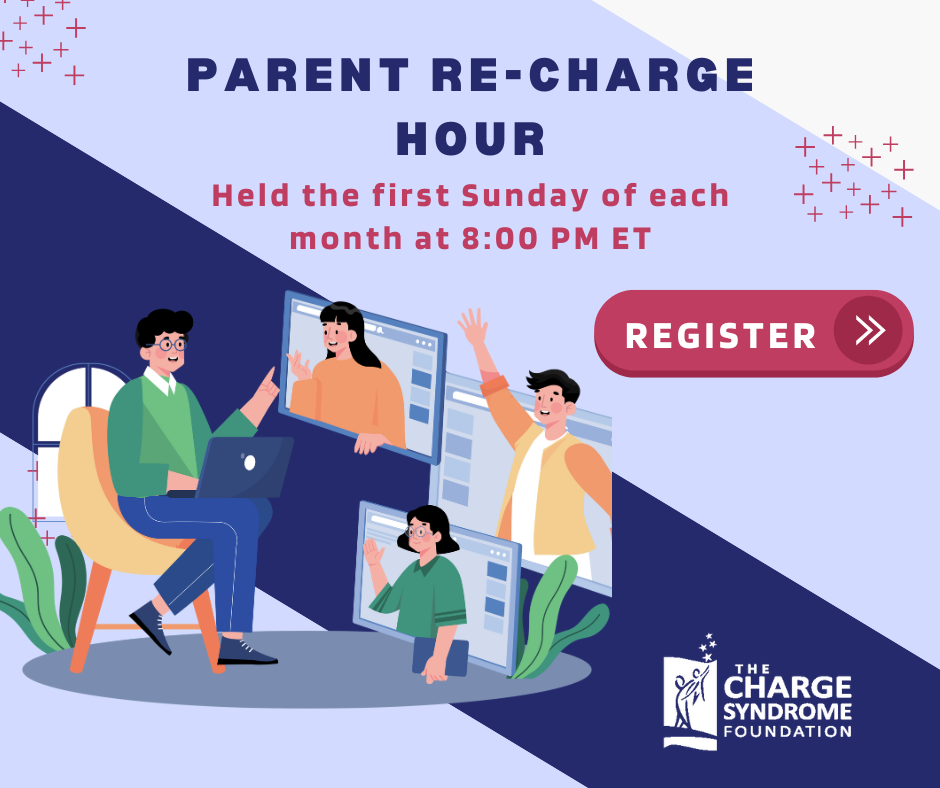 PARENT RE-CHARGE HOUR

Held the first Sunday of each month at 8:00 PM ET

REGISTER

THE CHARGE SYNDROME FOUNDATION